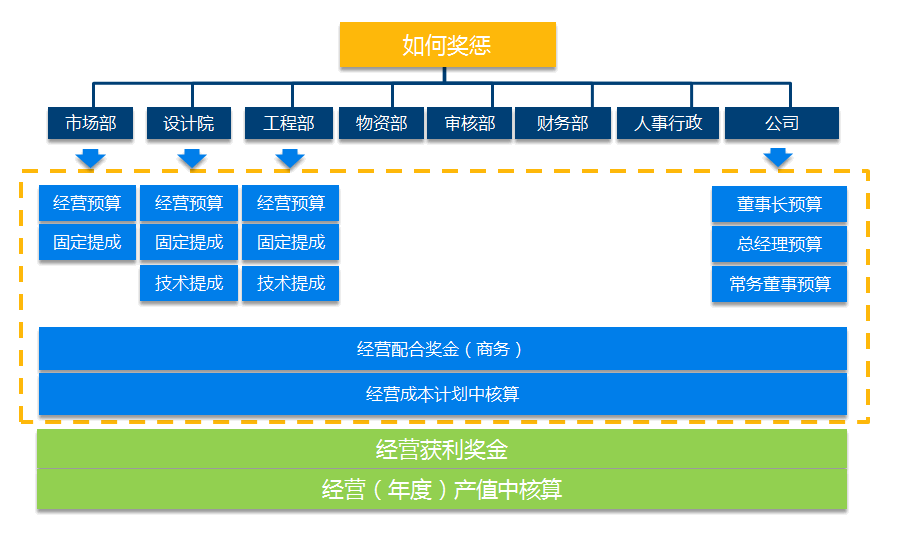 如何奖惩

市场部
设计院
工程部
物资部
审核部
财务部
人事行政
公司

经营预算
固定提成

经营预算
固定提成
技术提成

经营预算
固定提成
技术提成

董事长预算
总经理预算
常务董事预算

经营配合奖金（商务）

经营成本计划中核算

经营获利奖金

经营（年度）产值中核算